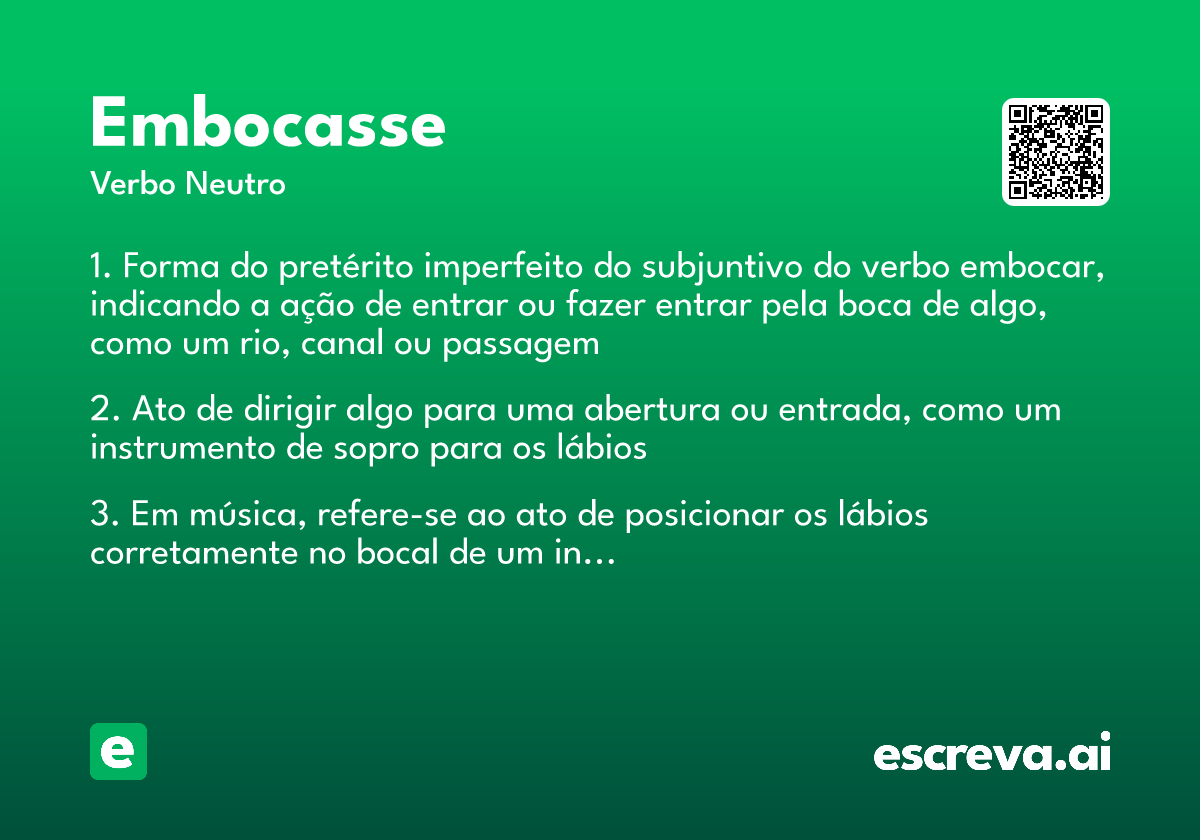 Embocasse
Verbo Neutro

1. Forma do pretérito imperfeito do subjuntivo do verbo embocar, indicando a ação de entrar ou fazer entrar pela boca de algo, como um rio, canal ou passagem

2. Ato de dirigir algo para uma abertura ou entrada, como um instrumento de sopro para os lábios

3. Em música, refere-se ao ato de posicionar os lábios corretamente no bocal de um in...

e

escreva.ai